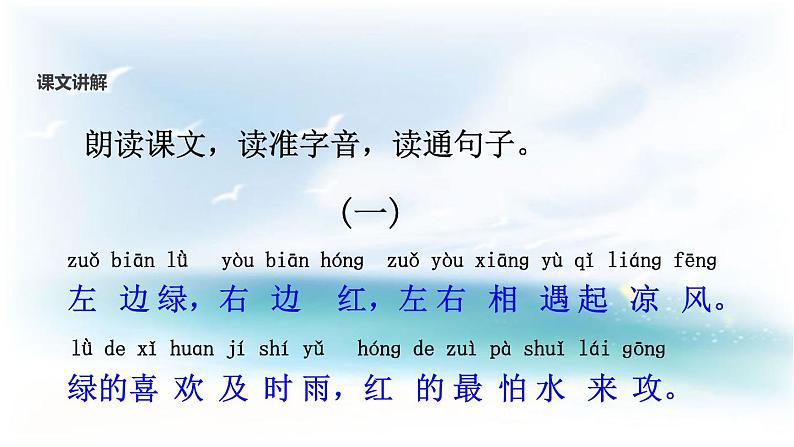 课文讲解

朗读课文，读准字音，读通句子。

（一）

zuǒ biān lǜ yòu biān hóng zuǒ yòu xiāng yù qǐ liáng fēng
左边绿，右边红，左右相遇起凉风。

lǜ de xǐ huan jí shí yǔ hóng de zuì pà shuǐ lái gōng
绿的喜欢及时雨，红的最怕水来攻。